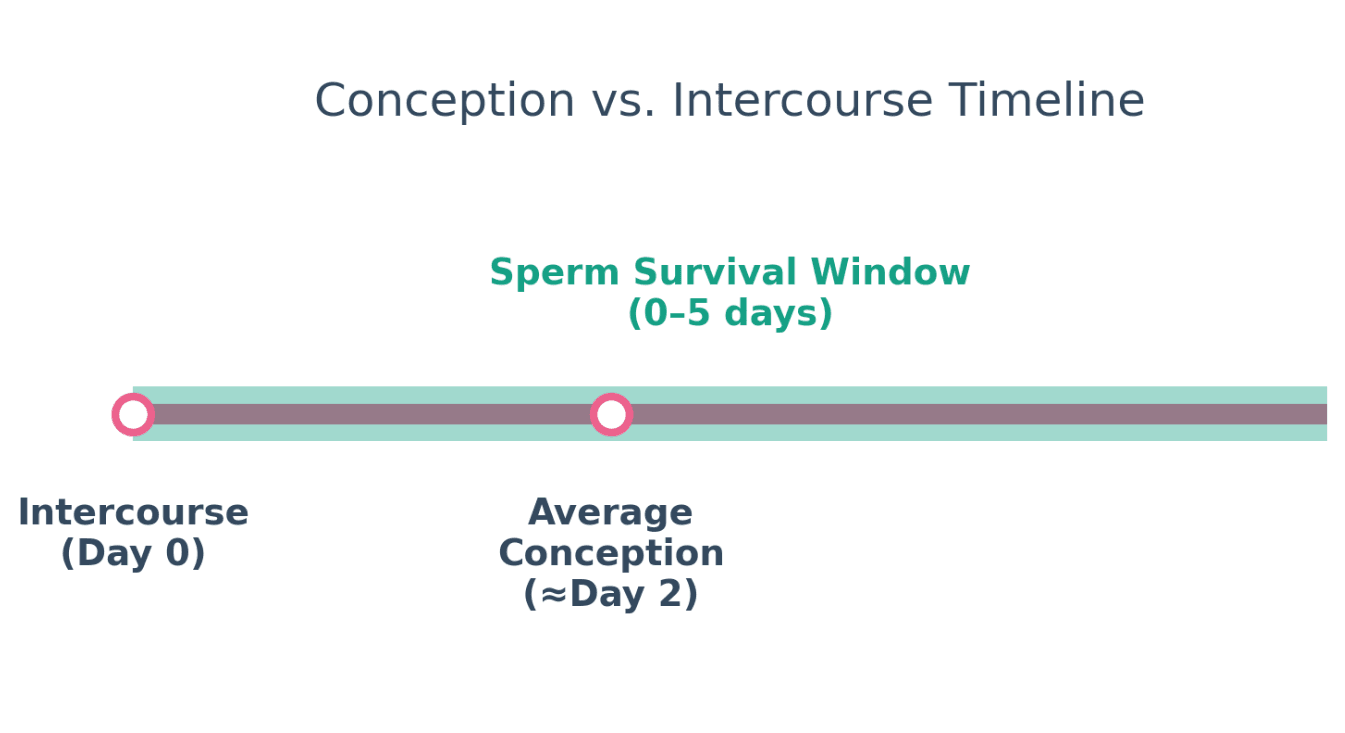 Conception vs. Intercourse Timeline

Sperm Survival Window
(0–5 days)

Intercourse
(Day 0)

Average
Conception
(≈Day 2)